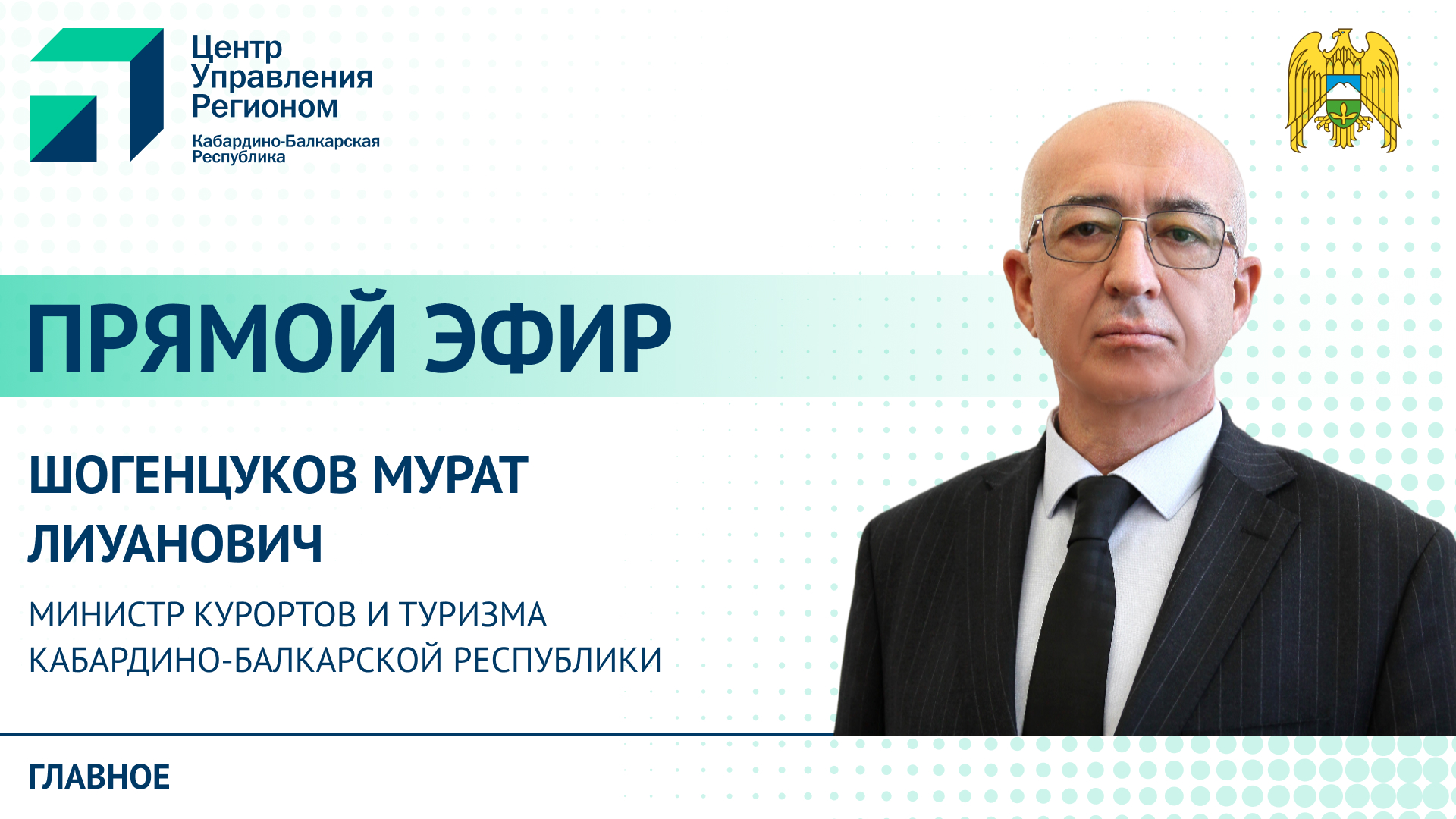 Центр Управления Регионом

Кабардино-Балкарская Республика

ПРЯМОЙ ЭФИР

ШОГЕНЦУКОВ МУРАТ ЛИУАНОВИЧ

МИНИСТР КУРОРТОВ И ТУРИЗМА КАБАРДИНО-БАЛКАРСКОЙ РЕСПУБЛИКИ

ГЛАВНОЕ